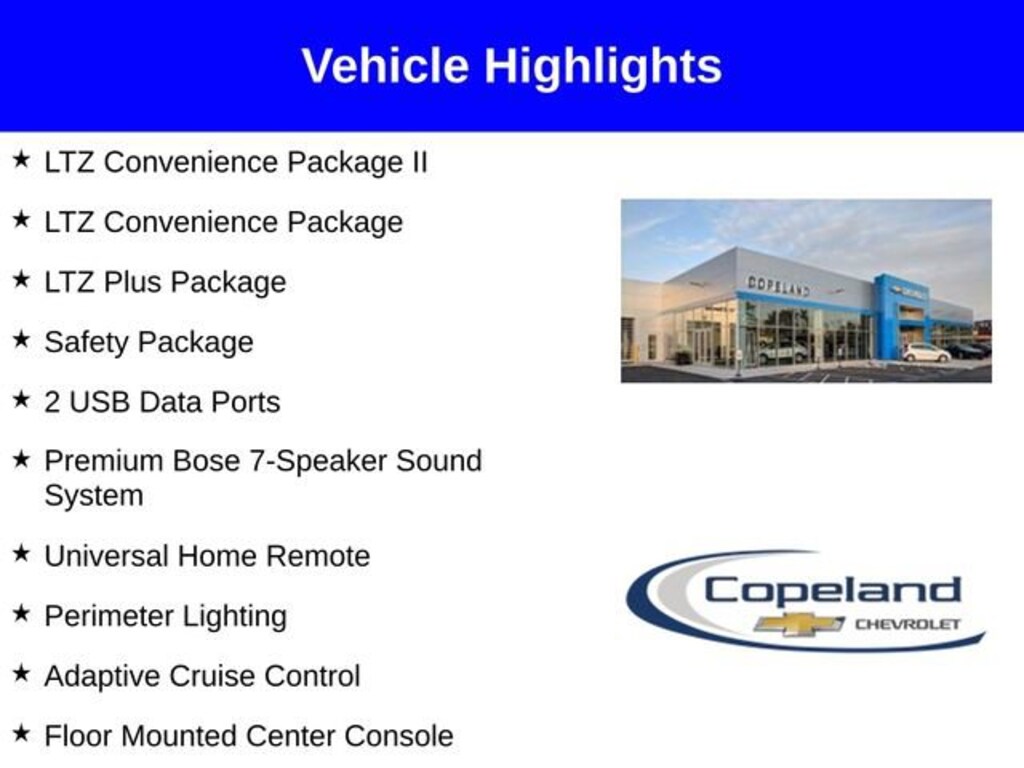 Vehicle Highlights

★ LTZ Convenience Package II

★ LTZ Convenience Package

★ LTZ Plus Package

★ Safety Package

★ 2 USB Data Ports

★ Premium Bose 7-Speaker Sound System

★ Universal Home Remote

★ Perimeter Lighting

★ Adaptive Cruise Control

★ Floor Mounted Center Console

COPELAND

Copeland

CHEVROLET